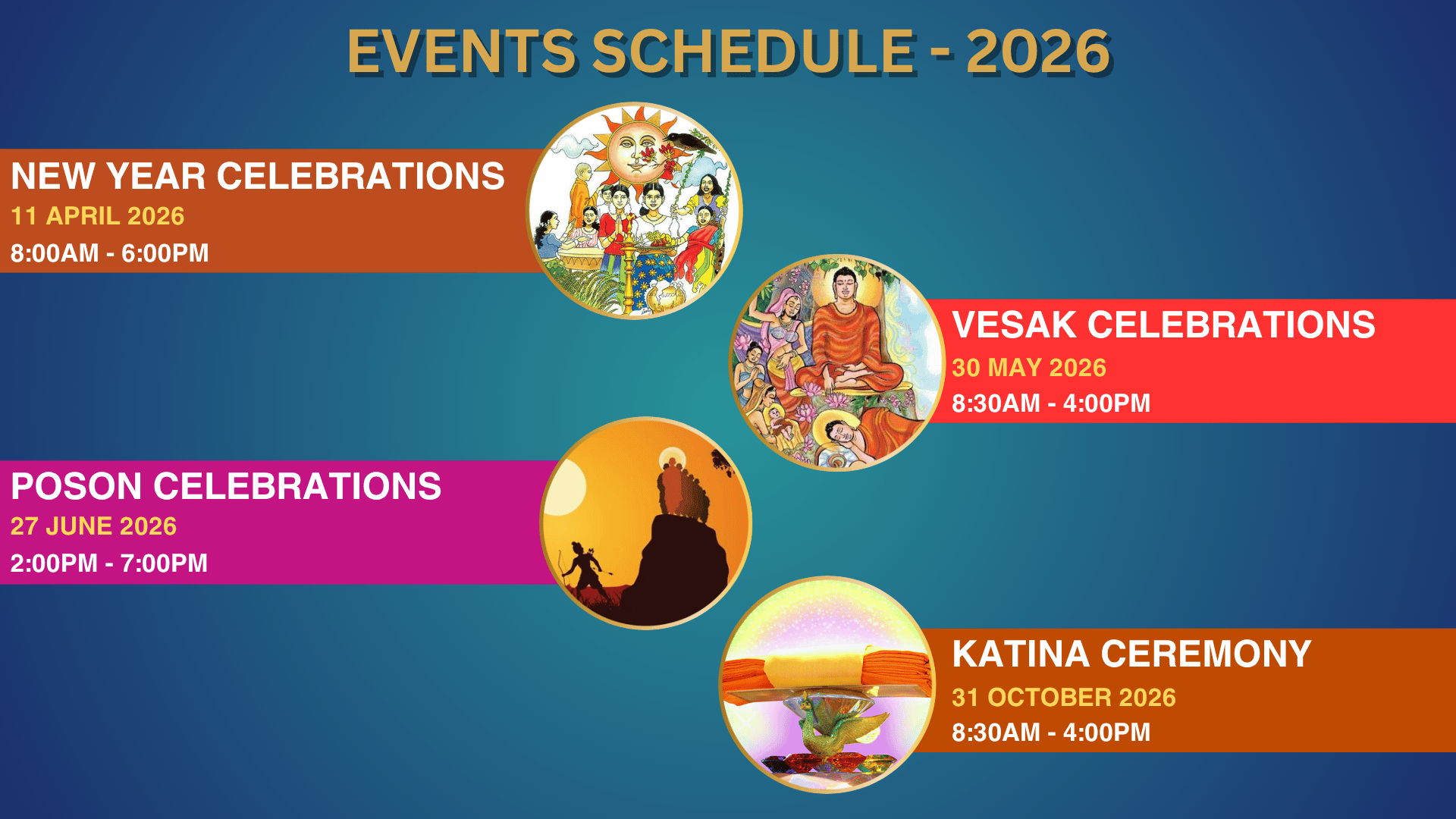 EVENTS SCHEDULE - 2026

NEW YEAR CELEBRATIONS
11 APRIL 2026
8:00AM - 6:00PM

VESAK CELEBRATIONS
30 MAY 2026
8:30AM - 4:00PM

POSON CELEBRATIONS
27 JUNE 2026
2:00PM - 7:00PM

KATINA CEREMONY
31 OCTOBER 2026
8:30AM - 4:00PM